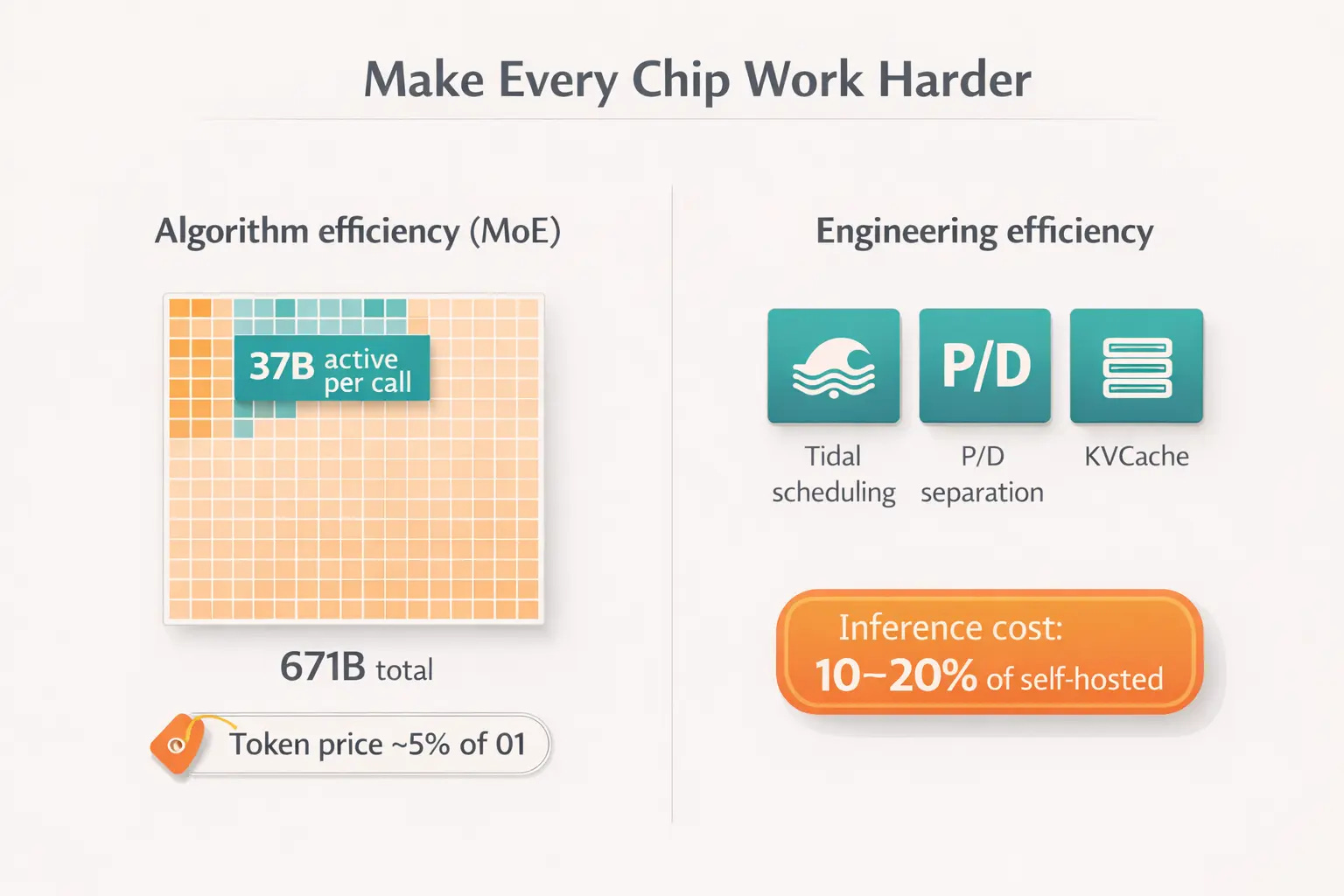 Make Every Chip Work Harder

Algorithm efficiency (MoE)

37B active per call

671B total

Token price ~5% of 01

Engineering efficiency

P/D

Tidal scheduling

P/D separation

KVCache

Inference cost:
10–20% of self-hosted